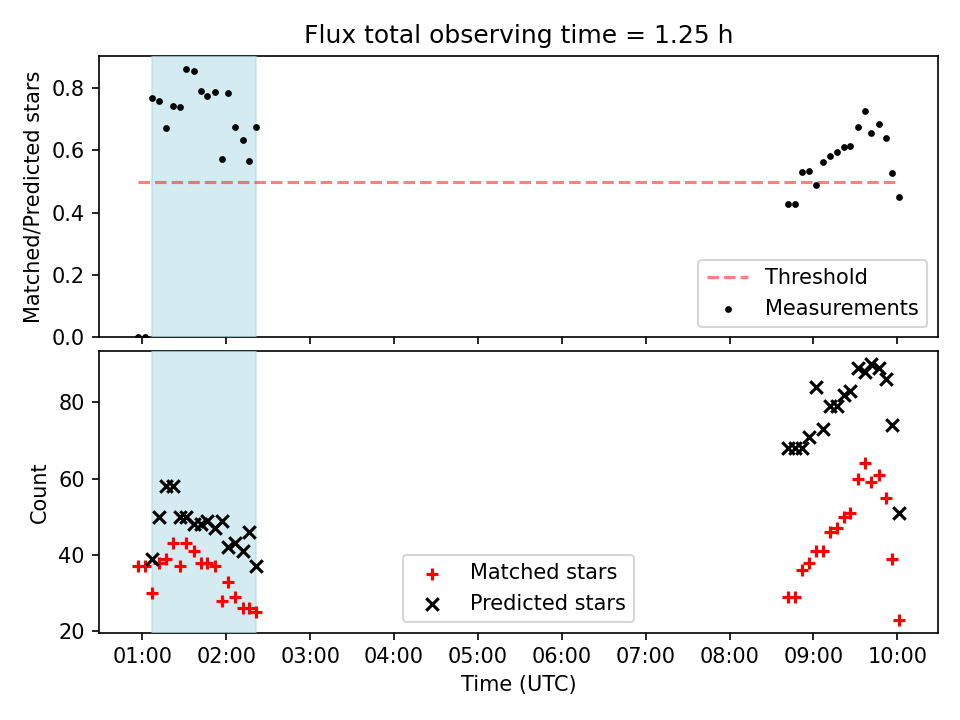 Flux total observing time = 1.25 h

Matched/Predicted stars

0.8
0.6
0.4
0.2
0.0

Threshold
Measurements

Count

80
60
40
20

Matched stars
Predicted stars

01:00 02:00 03:00 04:00 05:00 06:00 07:00 08:00 09:00 10:00
Time (UTC)